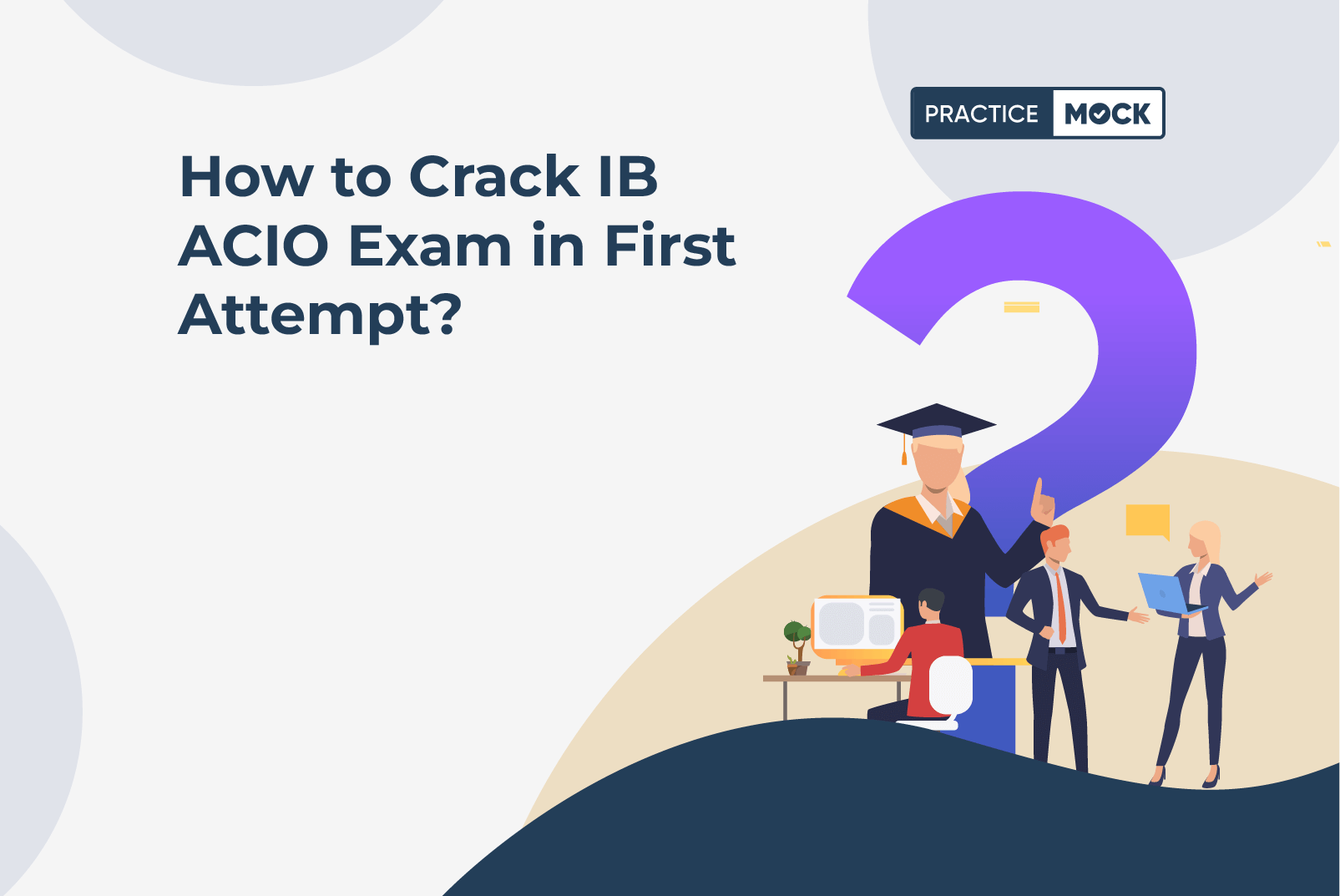 PRACTICE MOCK

How to Crack IB ACIO Exam in First Attempt?